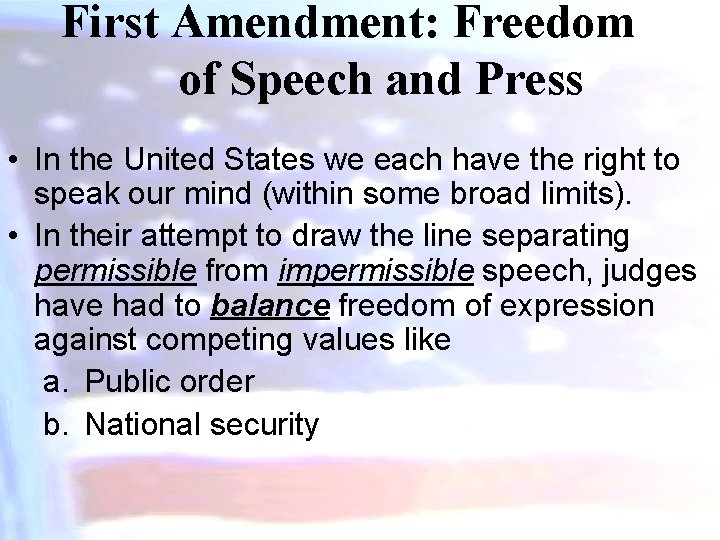 First Amendment: Freedom of Speech and Press

• In the United States we each have the right to speak our mind (within some broad limits).
• In their attempt to draw the line separating permissible from impermissible speech, judges have had to balance freedom of expression against competing values like
a. Public order
b. National security